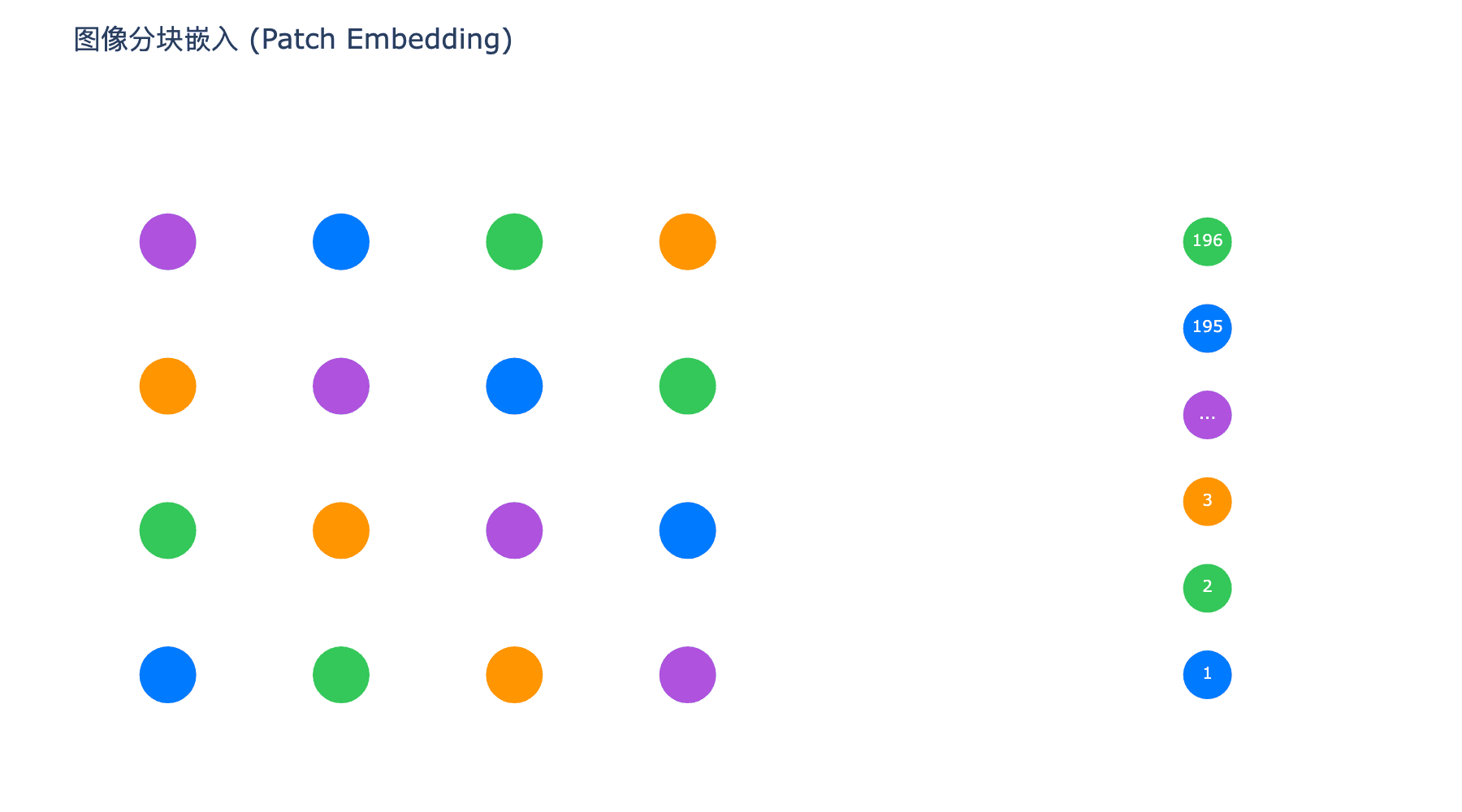 图像分块嵌入 (Patch Embedding)

196

195

...

3

2

1